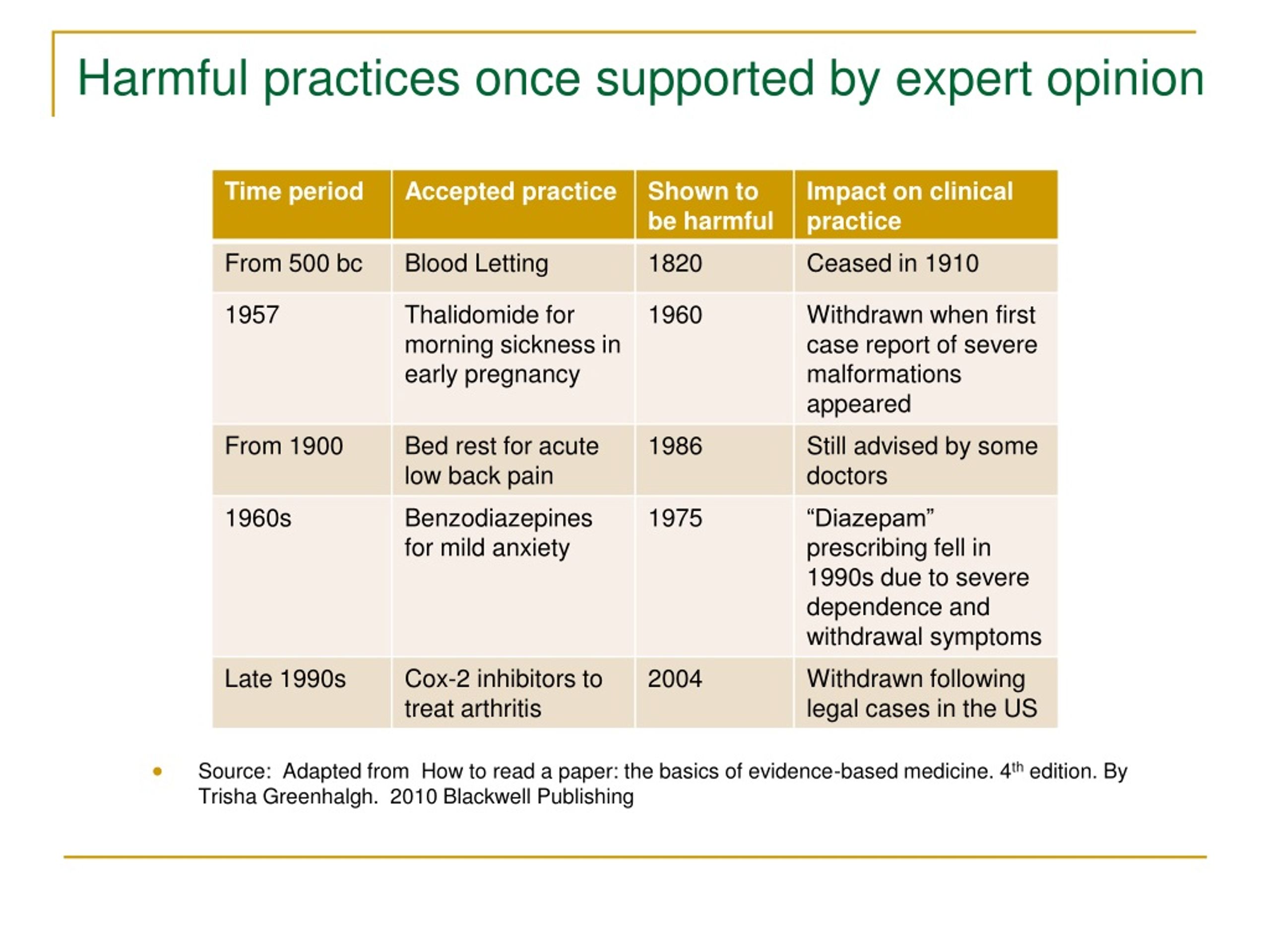 Harmful practices once supported by expert opinion

| Time period | Accepted practice | Shown to be harmful | Impact on clinical practice |
|---|---|---|---|
| From 500 bc | Blood Letting | 1820 | Ceased in 1910 |
| 1957 | Thalidomide for morning sickness in early pregnancy | 1960 | Withdrawn when first case report of severe malformations appeared |
| From 1900 | Bed rest for acute low back pain | 1986 | Still advised by some doctors |
| 1960s | Benzodiazepines for mild anxiety | 1975 | “Diazepam” prescribing fell in 1990s due to severe dependence and withdrawal symptoms |
| Late 1990s | Cox-2 inhibitors to treat arthritis | 2004 | Withdrawn following legal cases in the US |

• Source: Adapted from How to read a paper: the basics of evidence-based medicine. 4$^{th}$ edition. By Trisha Greenhalgh. 2010 Blackwell Publishing